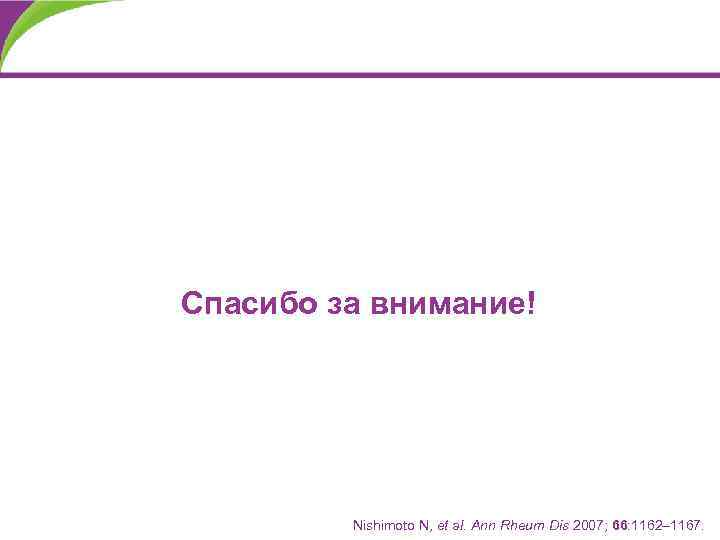 Спасибо за внимание!

Nishimoto N, et al. Ann Rheum Dis 2007; 66:1162–1167.